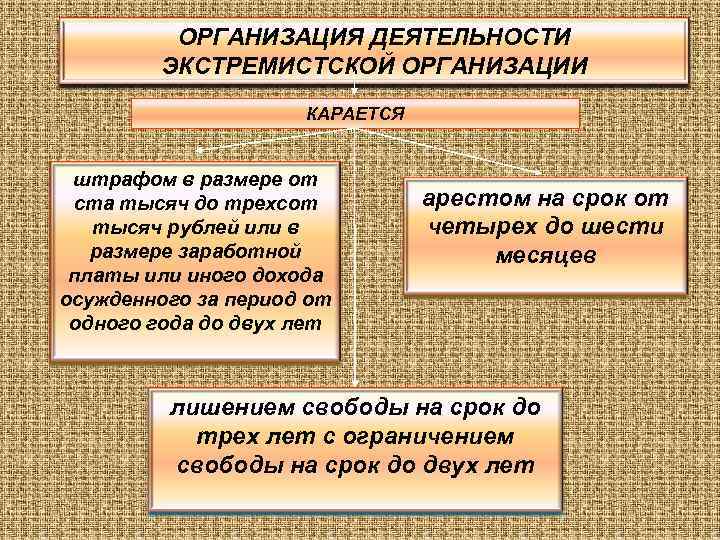 ОРГАНИЗАЦИЯ ДЕЯТЕЛЬНОСТИ ЭКСТРЕМИСТСКОЙ ОРГАНИЗАЦИИ

КАРАЕТСЯ

штрафом в размере от ста тысяч до трехсот тысяч рублей или в размере заработной платы или иного дохода осужденного за период от одного года до двух лет

арестом на срок от четырех до шести месяцев

лишением свободы на срок до трех лет с ограничением свободы на срок до двух лет